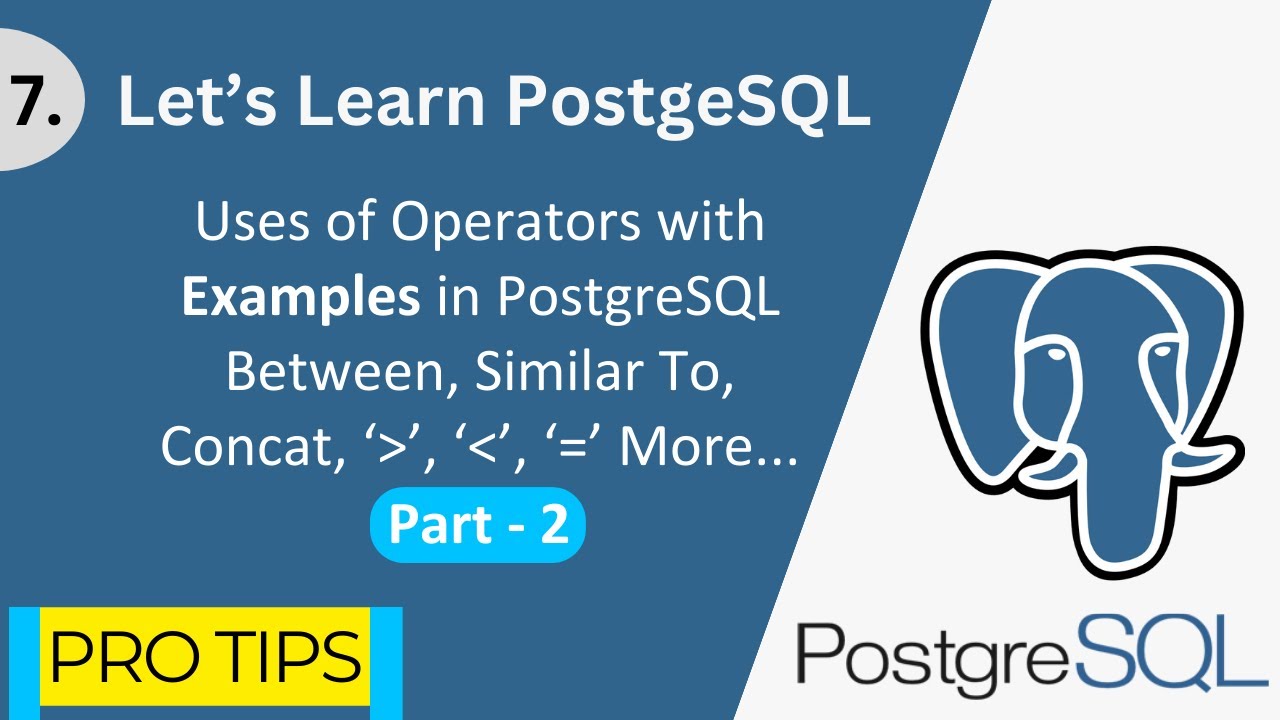 7.

Let's Learn PostgeSQL

Uses of Operators with Examples in PostgreSQL Between, Similar To, Concat, '>', '<', '=' More...

Part - 2

PRO TIPS

PostgreSQL